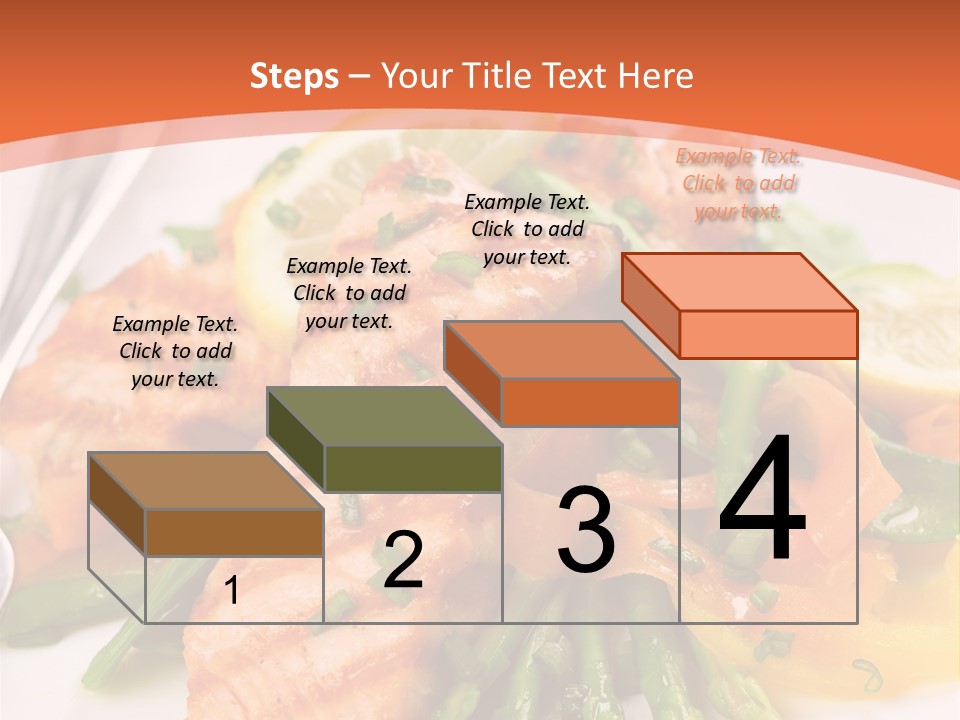 Steps – Your Title Text Here

Example Text. Click to add your text.

Example Text. Click to add your text.

Example Text. Click to add your text.

Example Text. Click to add your text.

1

2

3

4